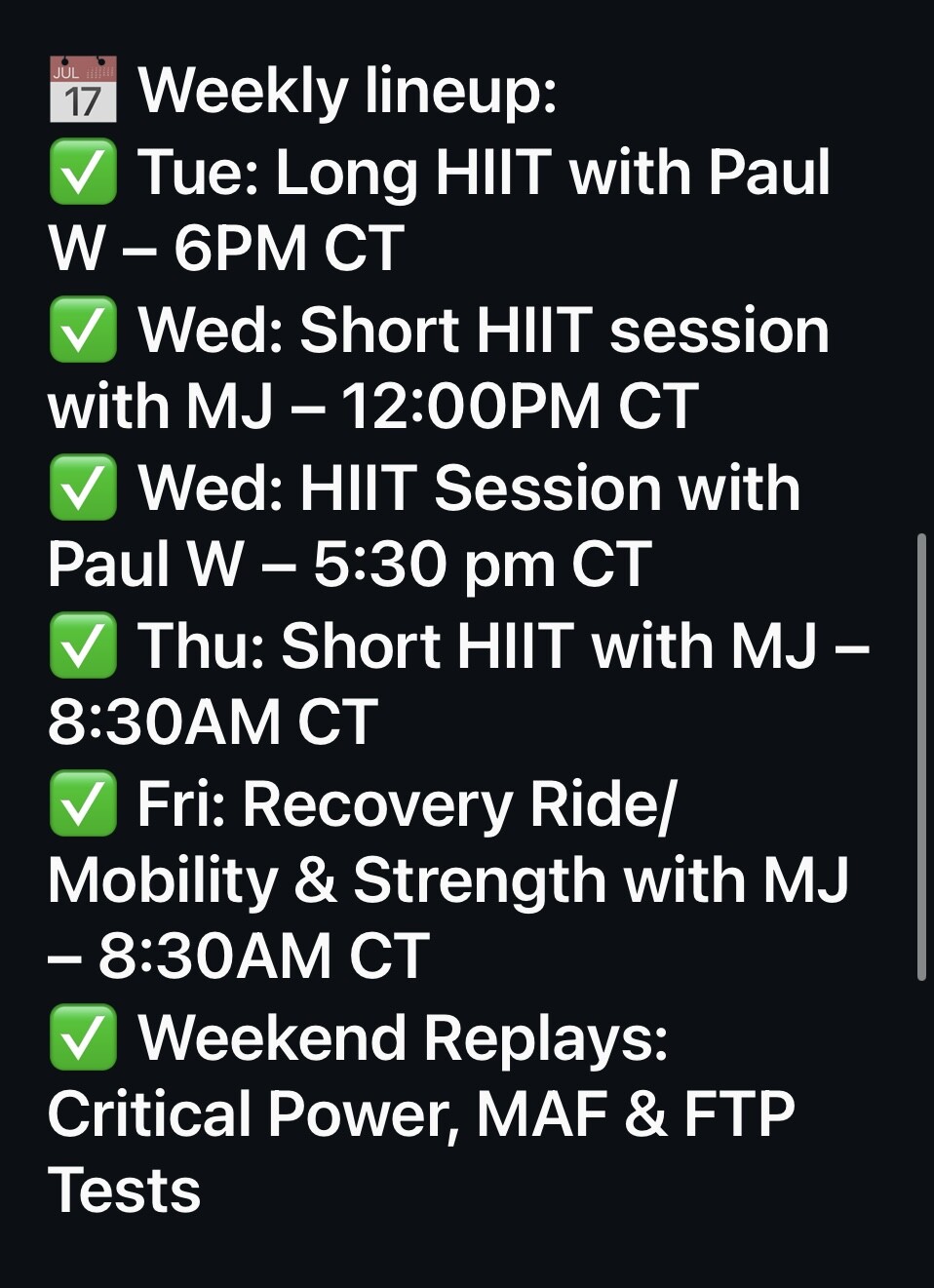 📅 Weekly lineup:
✅ Tue: Long HIIT with Paul W – 6PM CT
✅ Wed: Short HIIT session with MJ – 12:00PM CT
✅ Wed: HIIT Session with Paul W – 5:30 pm CT
✅ Thu: Short HIIT with MJ – 8:30AM CT
✅ Fri: Recovery Ride/ Mobility & Strength with MJ – 8:30AM CT
✅ Weekend Replays: Critical Power, MAF & FTP Tests